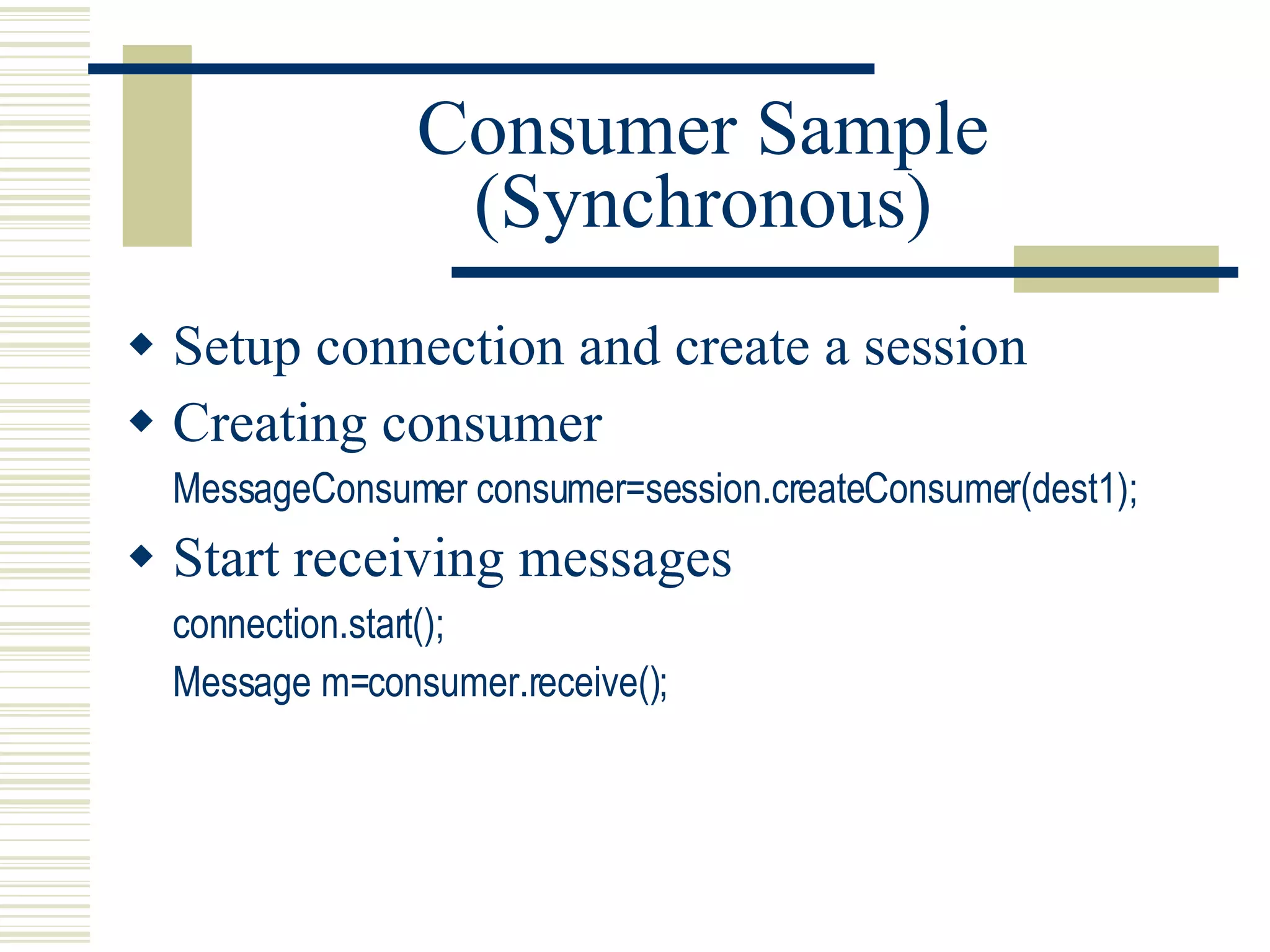 Consumer Sample (Synchronous)

◆ Setup connection and create a session

◆ Creating consumer

MessageConsumer consumer=session.createConsumer(dest1);

◆ Start receiving messages

connection.start();

Message m=consumer.receive();